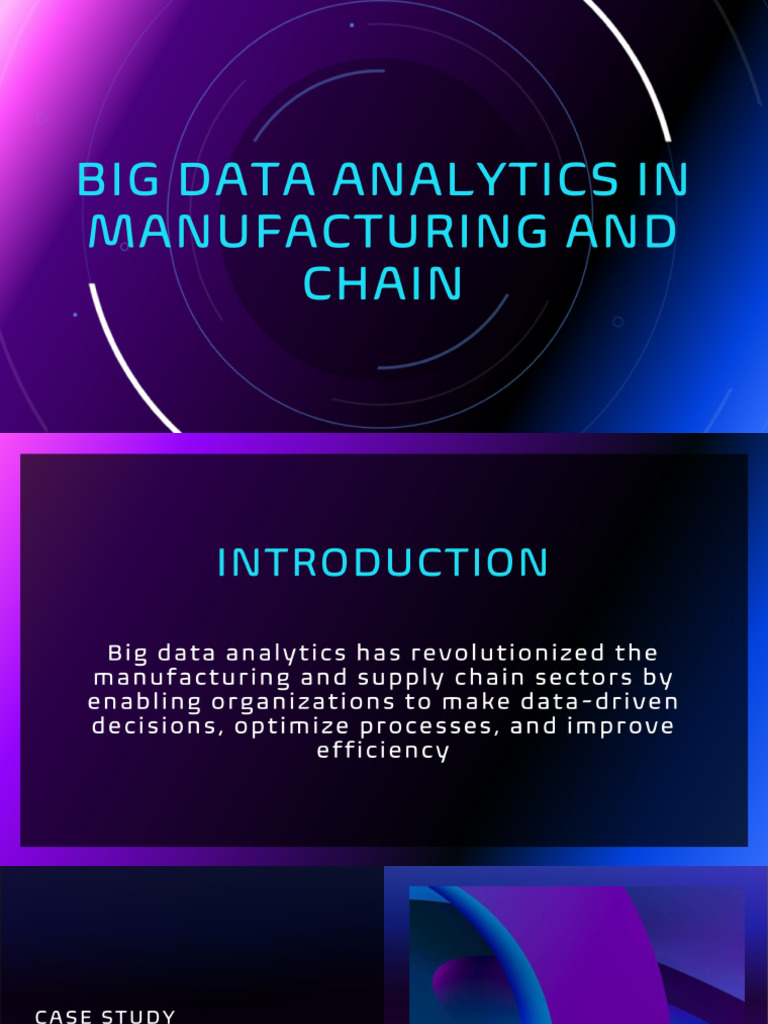 BIG DATA ANALYTICS IN MANUFACTURING AND CHAIN

INTRODUCTION

Big data analytics has revolutionized the manufacturing and supply chain sectors by enabling organizations to make data-driven decisions, optimize processes, and improve efficiency

CASE STUDY